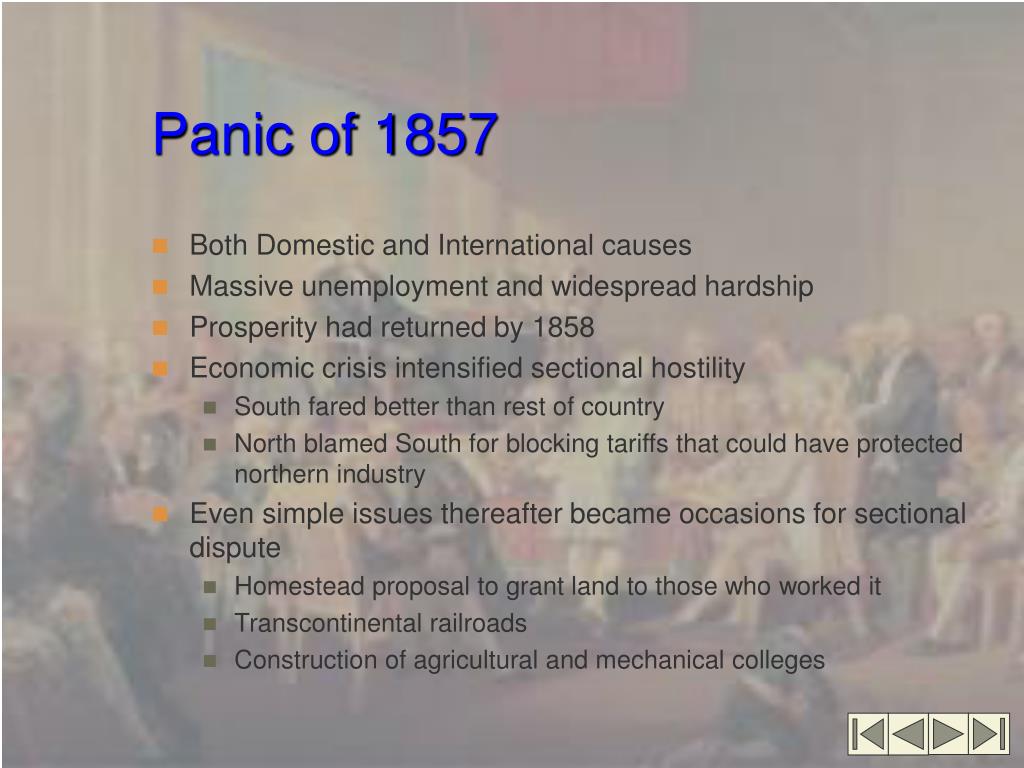 Panic of 1857

Both Domestic and International causes
Massive unemployment and widespread hardship
Prosperity had returned by 1858
Economic crisis intensified sectional hostility
South fared better than rest of country
North blamed South for blocking tariffs that could have protected northern industry
Even simple issues thereafter became occasions for sectional dispute
Homestead proposal to grant land to those who worked it
Transcontinental railroads
Construction of agricultural and mechanical colleges